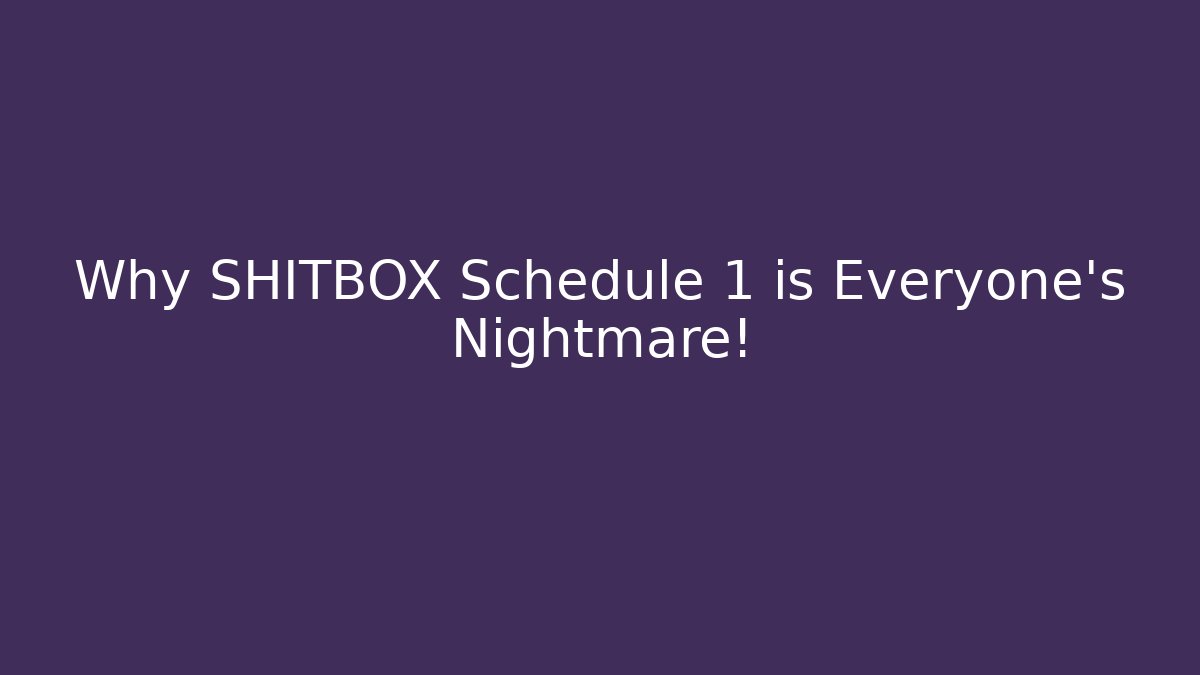 Why SHITBOX Schedule 1 is Everyone's Nightmare!